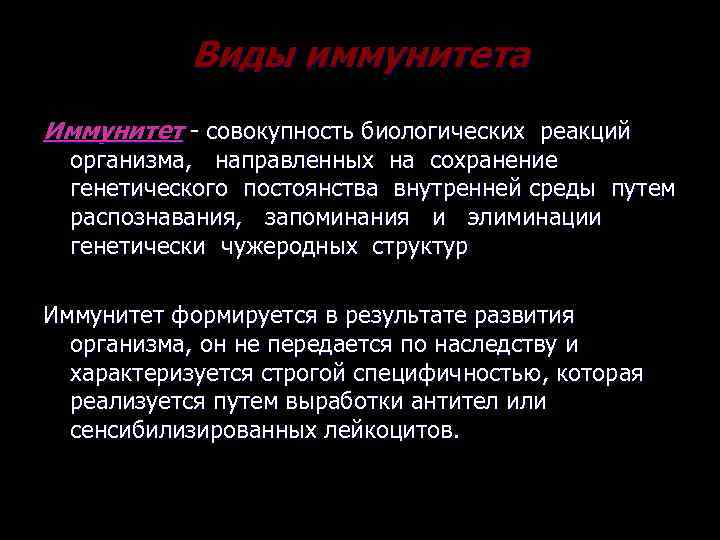 Виды иммунитета

Иммунитет - совокупность биологических реакций организма, направленных на сохранение генетического постоянства внутренней среды путем распознавания, запоминания и элиминации генетически чужеродных структур

Иммунитет формируется в результате развития организма, он не передается по наследству и характеризуется строгой специфичностью, которая реализуется путем выработки антител или сенсибилизированных лейкоцитов.